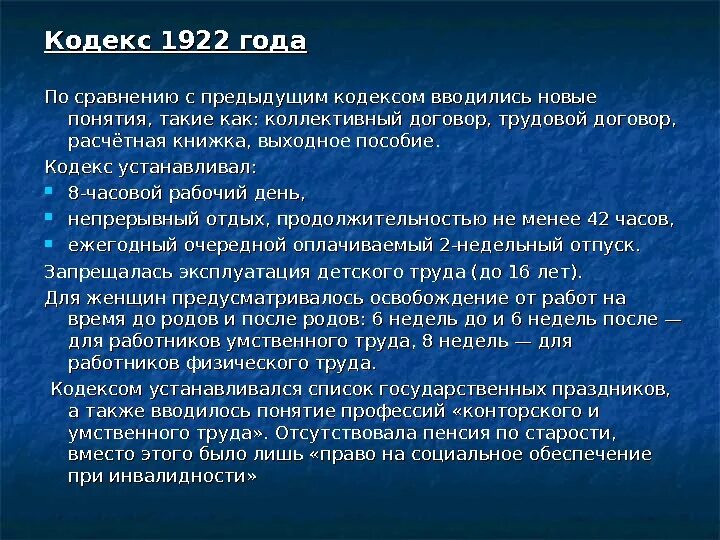 Кодекс 1922 года

По сравнению с предыдущим кодексом вводились новые понятия, такие как: коллективный договор, трудовой договор, расчётная книжка, выходное пособие.

Кодекс устанавливал:

- 8-часовой рабочий день,
- непрерывный отдых, продолжительностью не менее 42 часов,
- ежегодный очередной оплачиваемый 2-недельный отпуск.

Запрещалась эксплуатация детского труда (до 16 лет).

Для женщин предусматривалось освобождение от работ на время до родов и после родов: 6 недель до и 6 недель после — для работников умственного труда, 8 недель — для работников физического труда.

Кодексом устанавливался список государственных праздников, а также вводилось понятие профессий «конторского и умственного труда». Отсутствовала пенсия по старости, вместо этого было лишь «право на социальное обеспечение при инвалидности»